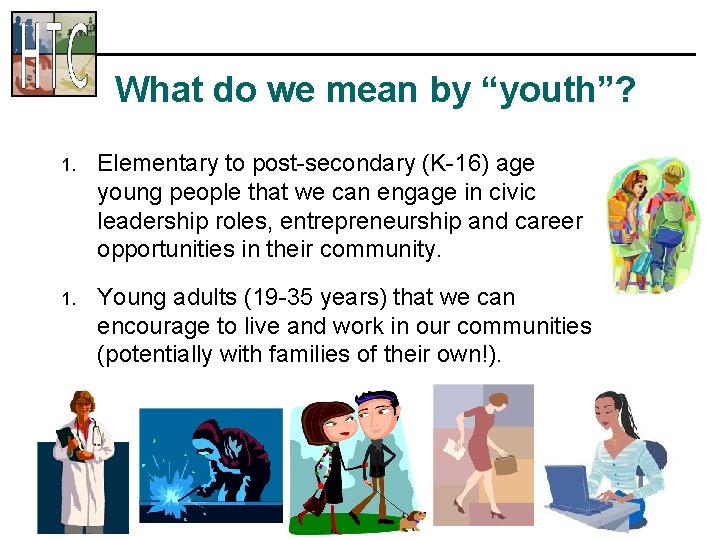 HTC

What do we mean by “youth”?

1. Elementary to post-secondary (K-16) age young people that we can engage in civic leadership roles, entrepreneurship and career opportunities in their community.

1. Young adults (19-35 years) that we can encourage to live and work in our communities (potentially with families of their own!).